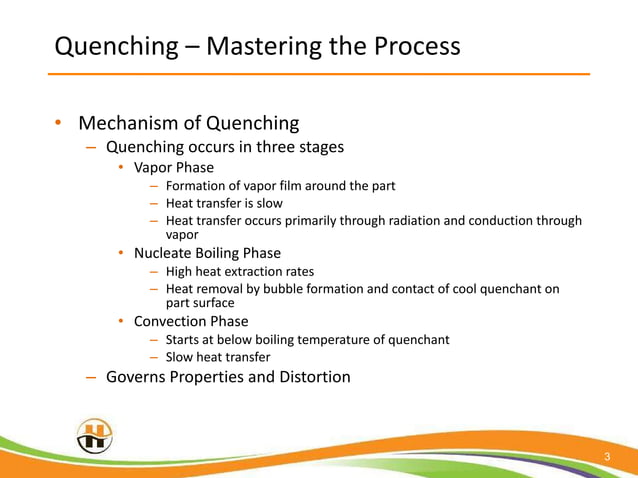 Quenching – Mastering the Process

• Mechanism of Quenching
  – Quenching occurs in three stages
    • Vapor Phase
      – Formation of vapor film around the part
      – Heat transfer is slow
      – Heat transfer occurs primarily through radiation and conduction through vapor
    • Nucleate Boiling Phase
      – High heat extraction rates
      – Heat removal by bubble formation and contact of cool quenchant on part surface
    • Convection Phase
      – Starts at below boiling temperature of quenchant
      – Slow heat transfer
  – Governs Properties and Distortion

3